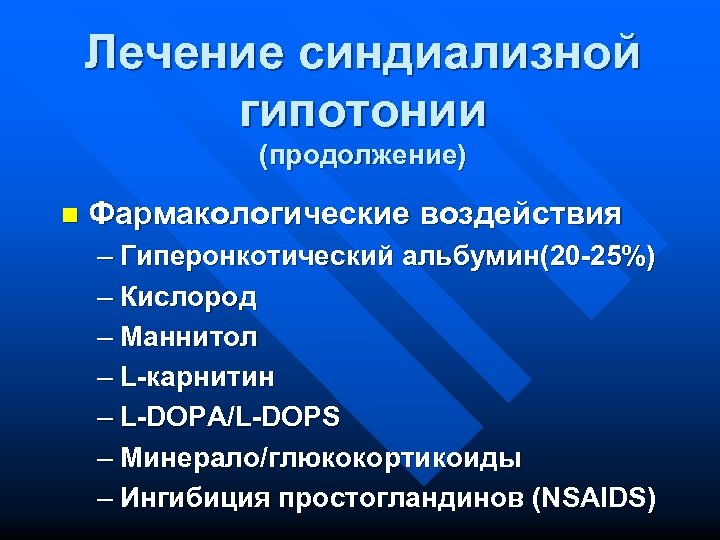 Лечение синдиализной гипотонии
(продолжение)

Фармакологические воздействия
– Гиперонкотический альбумин(20-25%)
– Кислород
– Маннитол
– L-карнитин
– L-DOPA/L-DOPS
– Минерало/глюкокортикоиды
– Ингибиция простогландинов (NSAIDS)